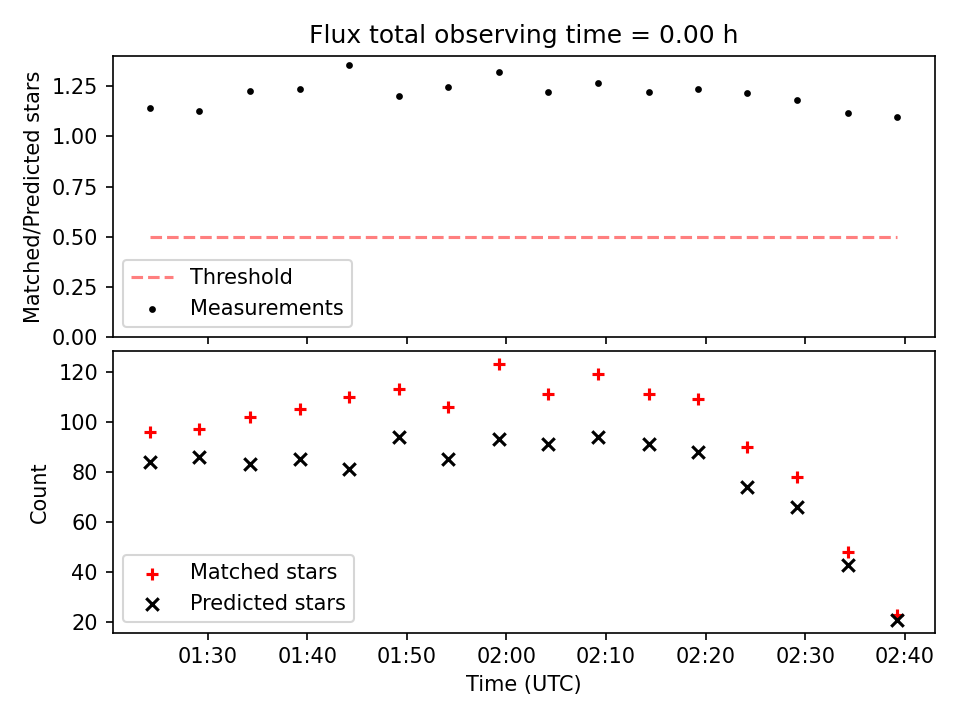 Flux total observing time = 0.00 h

Matched/Predicted stars

1.25
1.00
0.75
0.50
0.25
0.00

Threshold
Measurements

Count

120
100
80
60
40
20

Matched stars
Predicted stars

01:30
01:40
01:50
02:00
02:10
02:20
02:30
02:40

Time (UTC)